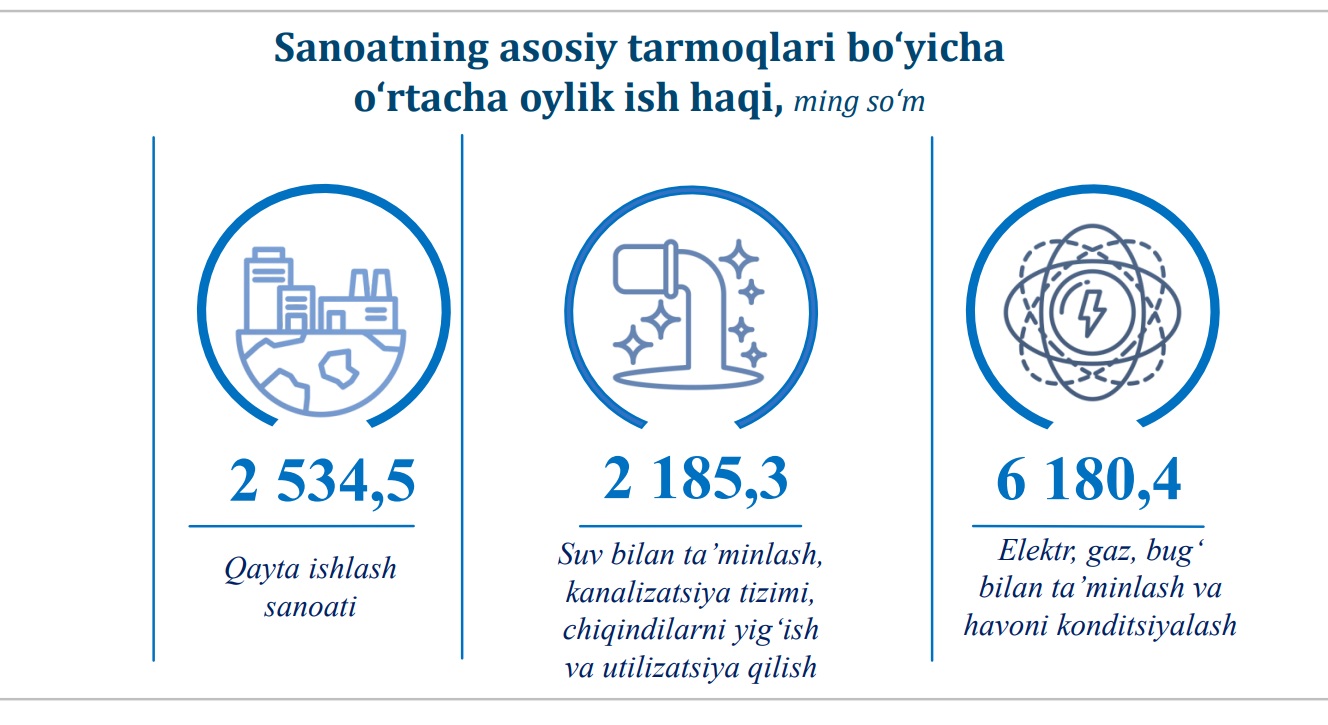 Sanoatning asosiy tarmoqlari bo‘yicha o‘rtacha oylik ish haqi, ming so‘m

2 534,5

Qayta ishlash sanoati

2 185,3

Suv bilan ta’minlash, kanalizatsiya tizimi, chiqindilarni yig‘ish va utilizatsiya qilish

6 180,4

Elektr, gaz, bug‘ bilan ta’minlash va havoni konditsiyalash